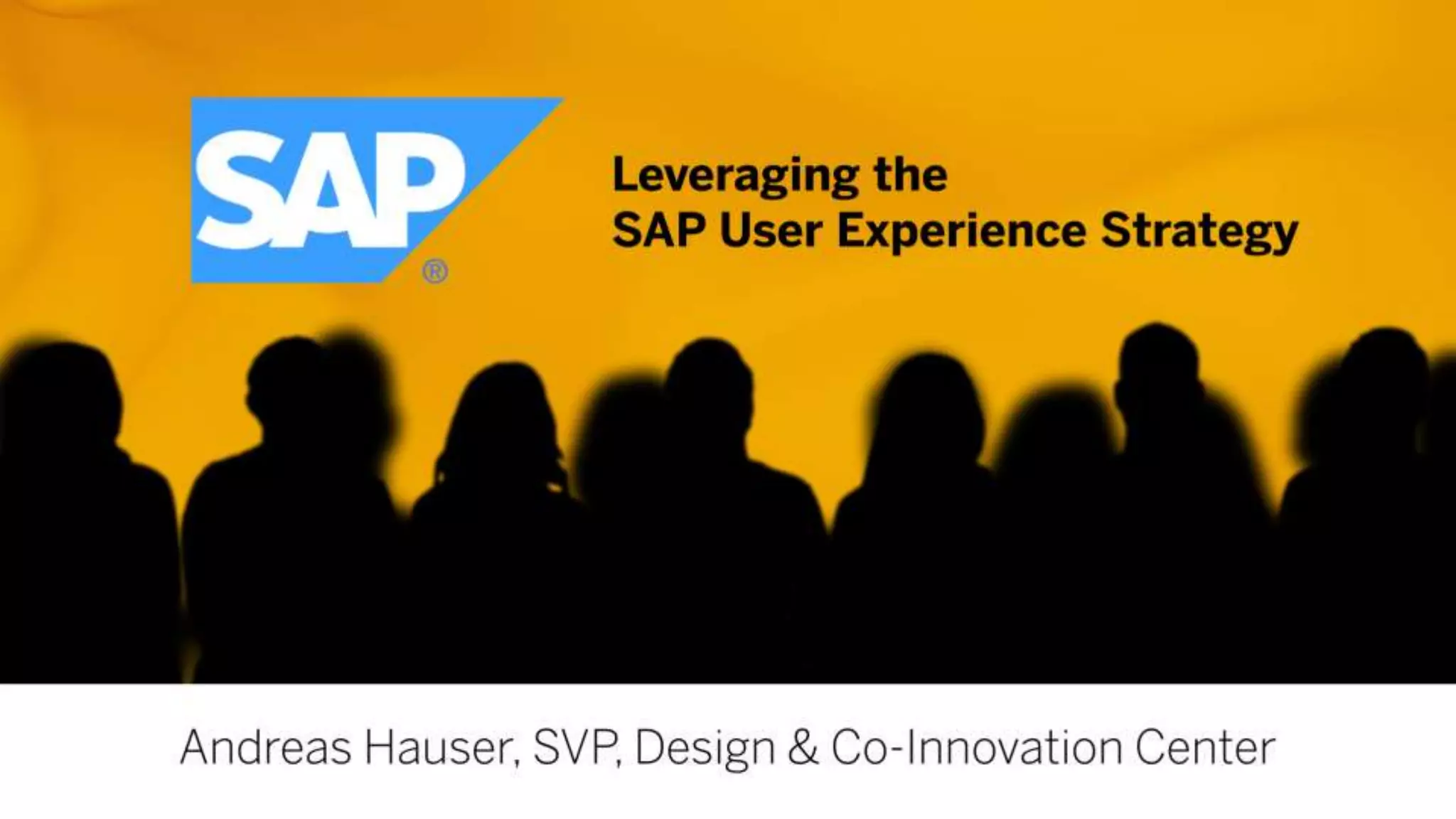 SAP®

Leveraging the SAP User Experience Strategy

Andreas Hauser, SVP, Design & Co-Innovation Center